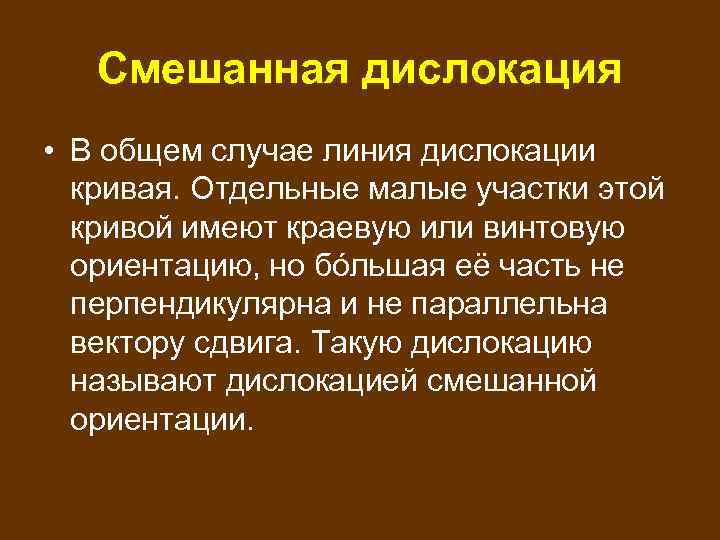 Смешанная дислокация

• В общем случае линия дислокации кривая. Отдельные малые участки этой кривой имеют краевую или винтовую ориентацию, но бо́льшая её часть не перпендикулярна и не параллельна вектору сдвига. Такую дислокацию называют дислокацией смешанной ориентации.